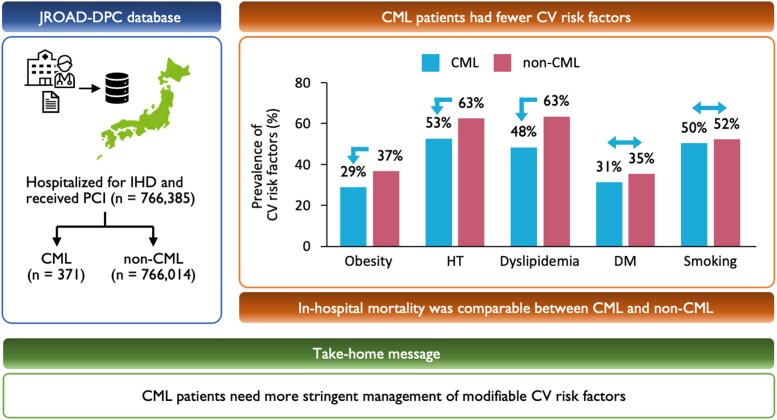 JROAD-DPC database

Hospitalized for IHD and received PCI (n = 766,385)

CML (n = 371)

non-CML (n = 766,014)

CML patients had fewer CV risk factors

CML

non-CML

Prevalence of CV risk factors (%)

80
60
40
20
0

29%
37%
53%
63%
48%
63%
31%
35%
50%
52%

Obesity
HT
Dyslipidemia
DM
Smoking

In-hospital mortality was comparable between CML and non-CML

Take-home message

CML patients need more stringent management of modifiable CV risk factors